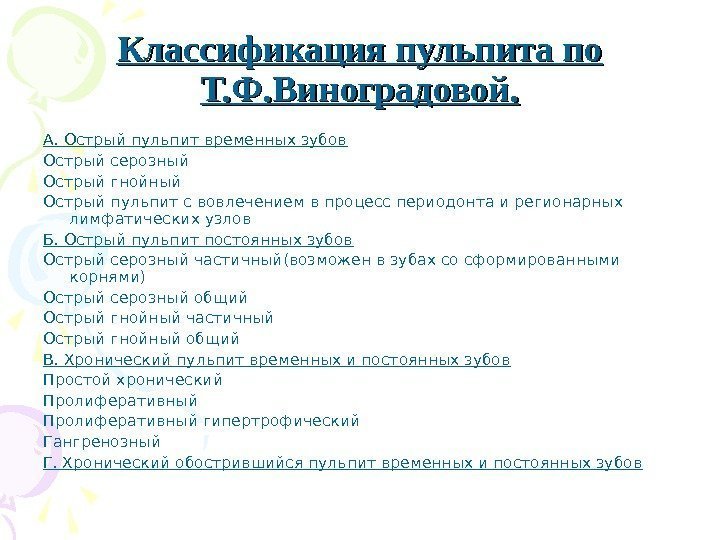 Классификация пульпита по Т.Ф.Виноградовой.

А. Острый пульпит временных зубов
Острый серозный
Острый гнойный
Острый пульпит с вовлечением в процесс периодонта и регионарных лимфатических узлов
Б. Острый пульпит постоянных зубов
Острый серозный частичный(возможен в зубах со сформированными корнями)
Острый серозный общий
Острый гнойный частичный
Острый гнойный общий
В. Хронический пульпит временных и постоянных зубов
Простой хронический
Пролиферативный
Пролиферативный гипертрофический
Гангренозный
Г. Хронический обострившийся пульпит временных и постоянных зубов